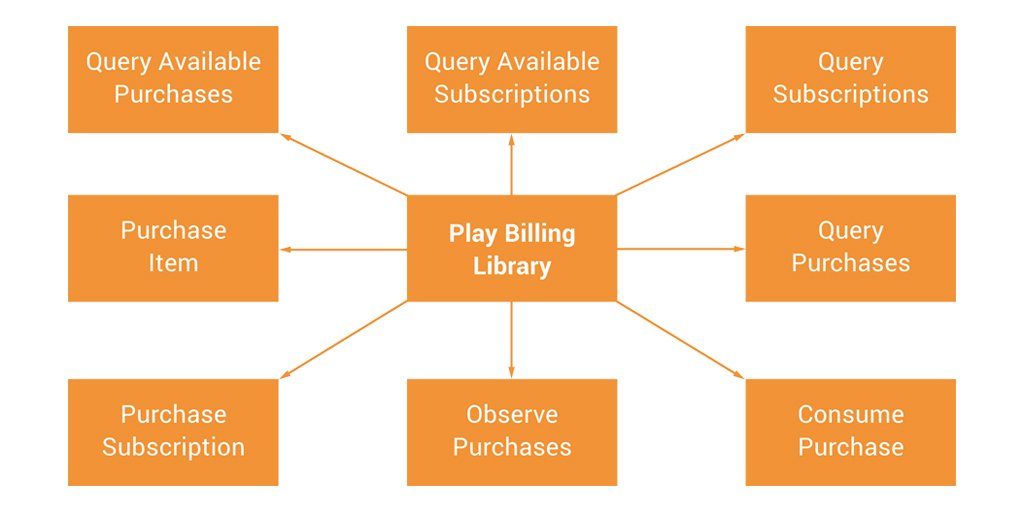 Query Available Purchases

Query Available Subscriptions

Query Subscriptions

Purchase Item

Play Billing Library

Query Purchases

Purchase Subscription

Observe Purchases

Consume Purchase